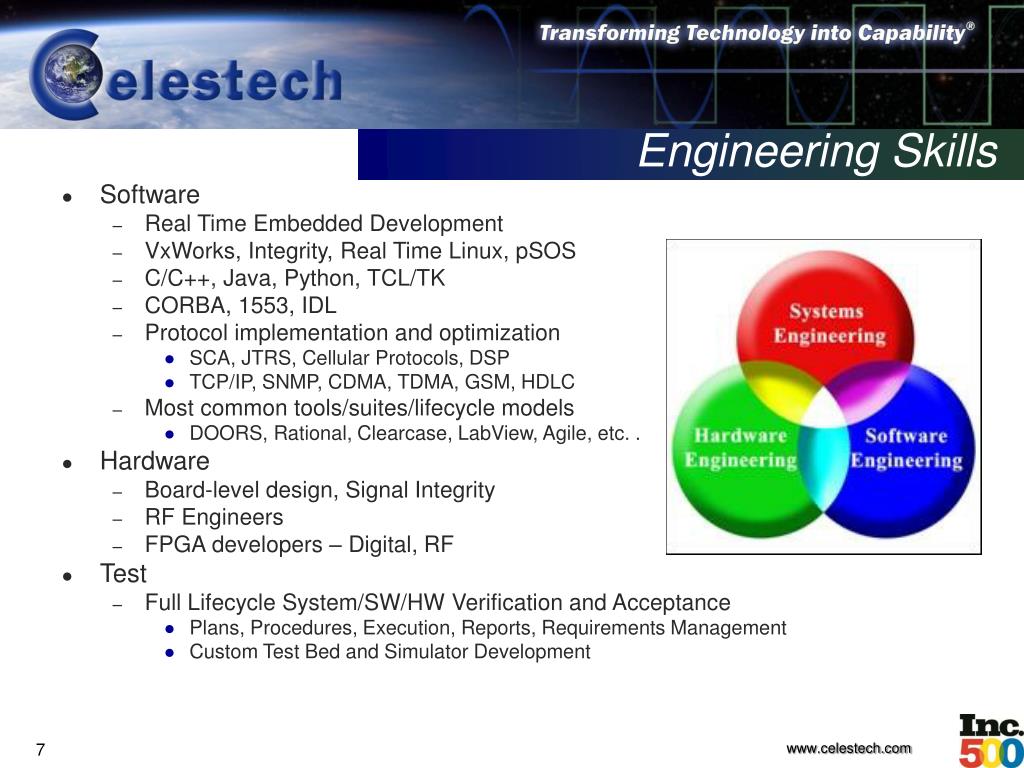 Celestech

Transforming Technology into Capability®

Engineering Skills

- Software
  - Real Time Embedded Development
  - VxWorks, Integrity, Real Time Linux, pSOS
  - C/C++, Java, Python, TCL/TK
  - CORBA, 1553, IDL
  - Protocol implementation and optimization
    - SCA, JTRS, Cellular Protocols, DSP
    - TCP/IP, SNMP, CDMA, TDMA, GSM, HDLC
  - Most common tools/suites/lifecycle models
    - DOORS, Rational, Clearcase, LabView, Agile, etc. .
- Hardware
  - Board-level design, Signal Integrity
  - RF Engineers
  - FPGA developers – Digital, RF
- Test
  - Full Lifecycle System/SW/HW Verification and Acceptance
    - Plans, Procedures, Execution, Reports, Requirements Management
    - Custom Test Bed and Simulator Development

Systems Engineering

Hardware Engineering

Software Engineering

7

www.celestech.com

Inc. 500